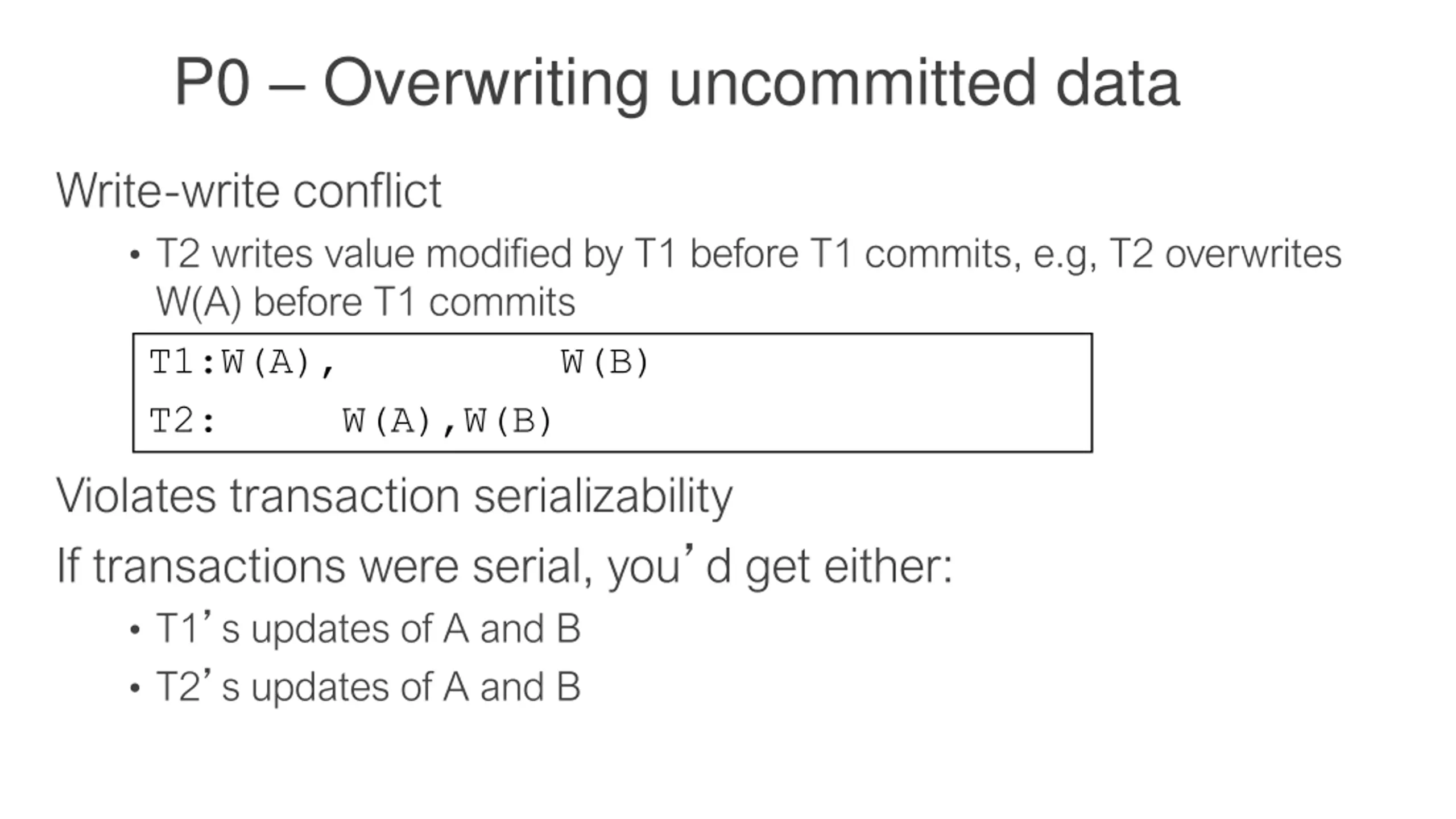 P0 – Overwriting uncommitted data

Write-write conflict

• T2 writes value modified by T1 before T1 commits, e.g, T2 overwrites W(A) before T1 commits

T1:W(A),          W(B)
T2:      W(A),W(B)

Violates transaction serializability

If transactions were serial, you’d get either:

• T1’s updates of A and B
• T2’s updates of A and B